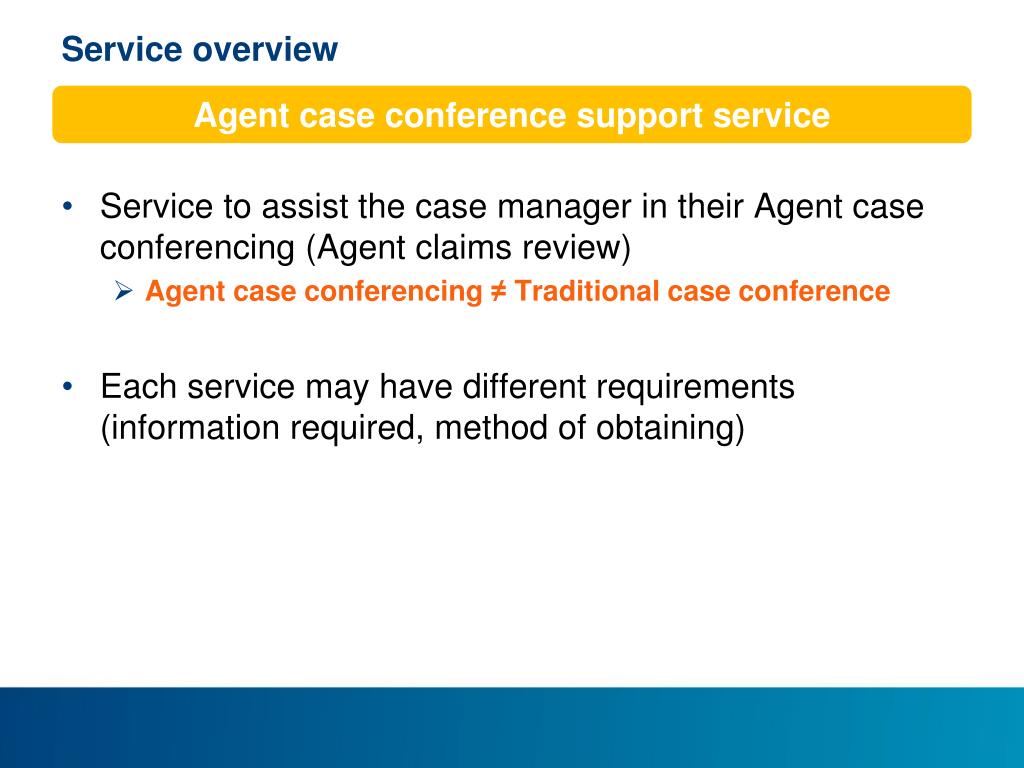 Service overview

Agent case conference support service

• Service to assist the case manager in their Agent case conferencing (Agent claims review)

➢ Agent case conferencing ≠ Traditional case conference

• Each service may have different requirements (information required, method of obtaining)